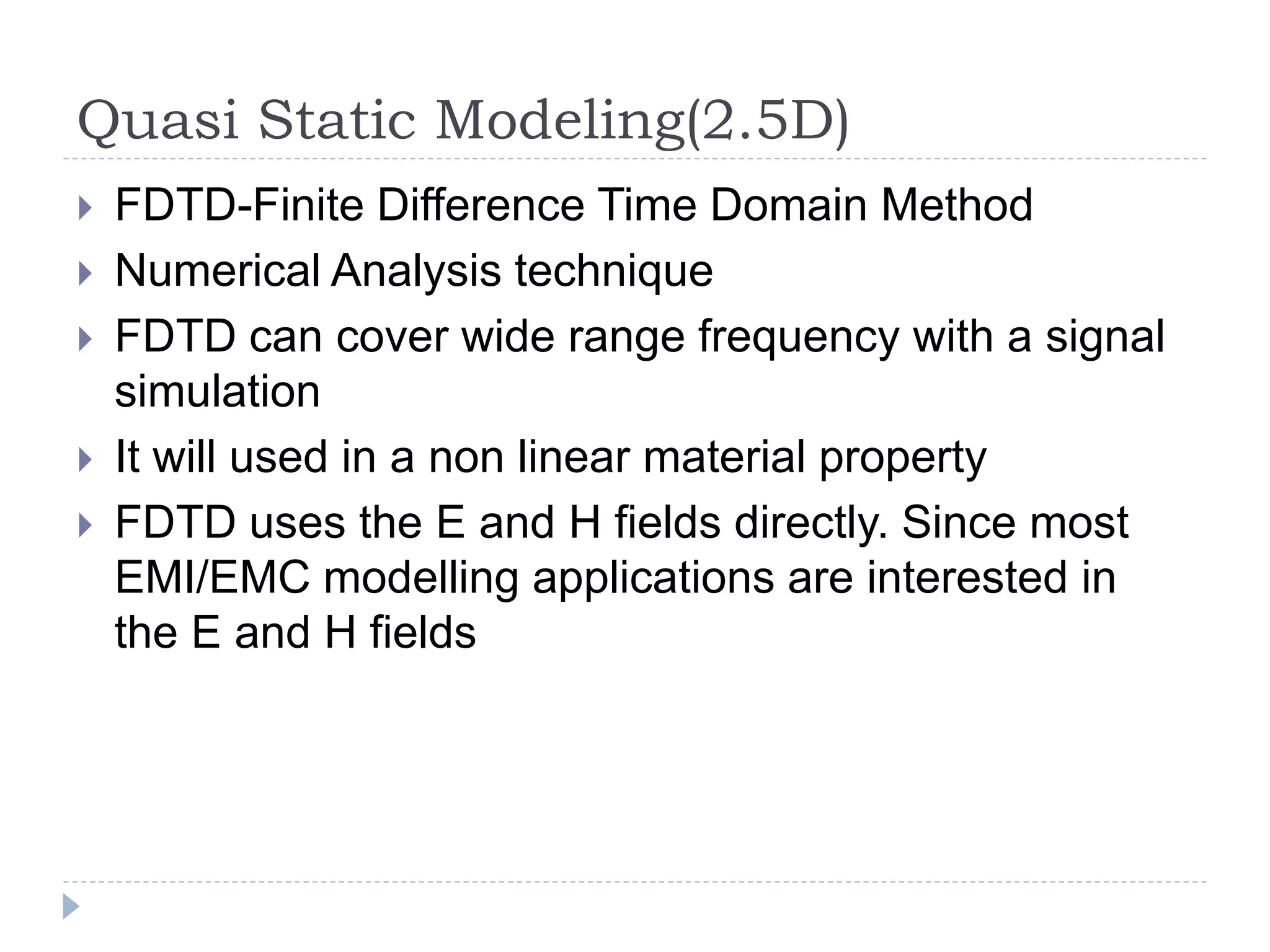 Quasi Static Modeling(2.5D)

FDTD-Finite Difference Time Domain Method

Numerical Analysis technique

FDTD can cover wide range frequency with a signal simulation

It will used in a non linear material property

FDTD uses the E and H fields directly. Since most EMI/EMC modelling applications are interested in the E and H fields